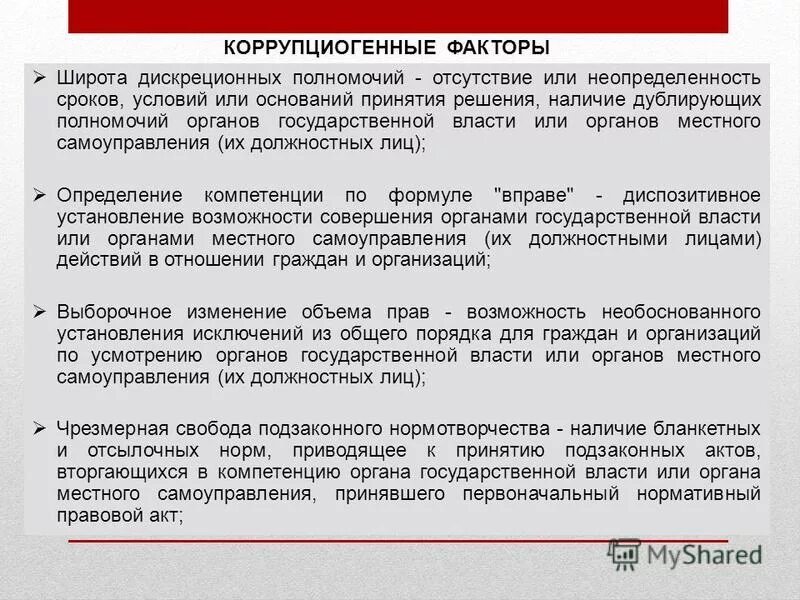 КОРРУПЦИОГЕННЫЕ ФАКТОРЫ

➢ Широта дискреционных полномочий - отсутствие или неопределенность сроков, условий или оснований принятия решения, наличие дублирующих полномочий органов государственной власти или органов местного самоуправления (их должностных лиц);

➢ Определение компетенции по формуле "вправе" - диспозитивное установление возможности совершения органами государственной власти или органами местного самоуправления (их должностными лицами) действий в отношении граждан и организаций;

➢ Выборочное изменение объема прав - возможность необоснованного установления исключений из общего порядка для граждан и организаций по усмотрению органов государственной власти или органов местного самоуправления (их должностных лиц);

➢ Чрезмерная свобода подзаконного нормотворчества - наличие бланкетных и отсылочных норм, приводящее к принятию подзаконных актов, вторгающихся в компетенцию органа государственной власти или органа местного самоуправления, принявшего первоначальный нормативный правовой акт;

MyShared